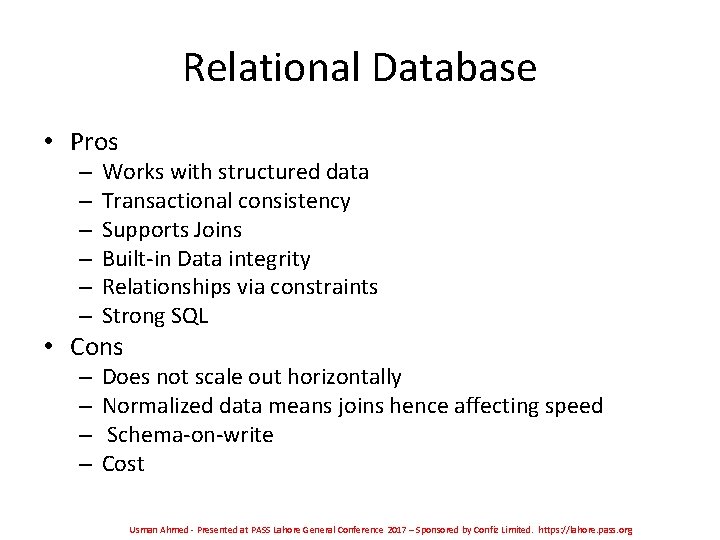 Relational Database

• Pros
  – Works with structured data
  – Transactional consistency
  – Supports Joins
  – Built-in Data integrity
  – Relationships via constraints
  – Strong SQL
• Cons
  – Does not scale out horizontally
  – Normalized data means joins hence affecting speed
  – Schema-on-write
  – Cost

Usman Ahmed - Presented at PASS Lahore General Conference 2017 – Sponsored by Confiz Limited. https://lahore.pass.org